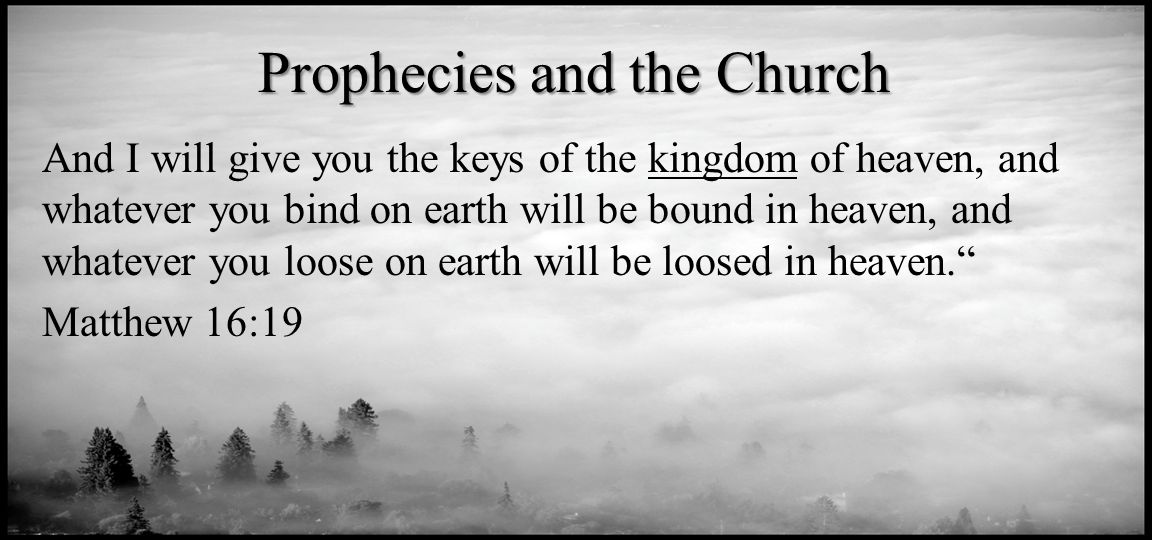 Prophecies and the Church

And I will give you the keys of the kingdom of heaven, and whatever you bind on earth will be bound in heaven, and whatever you loose on earth will be loosed in heaven.“

Matthew 16:19